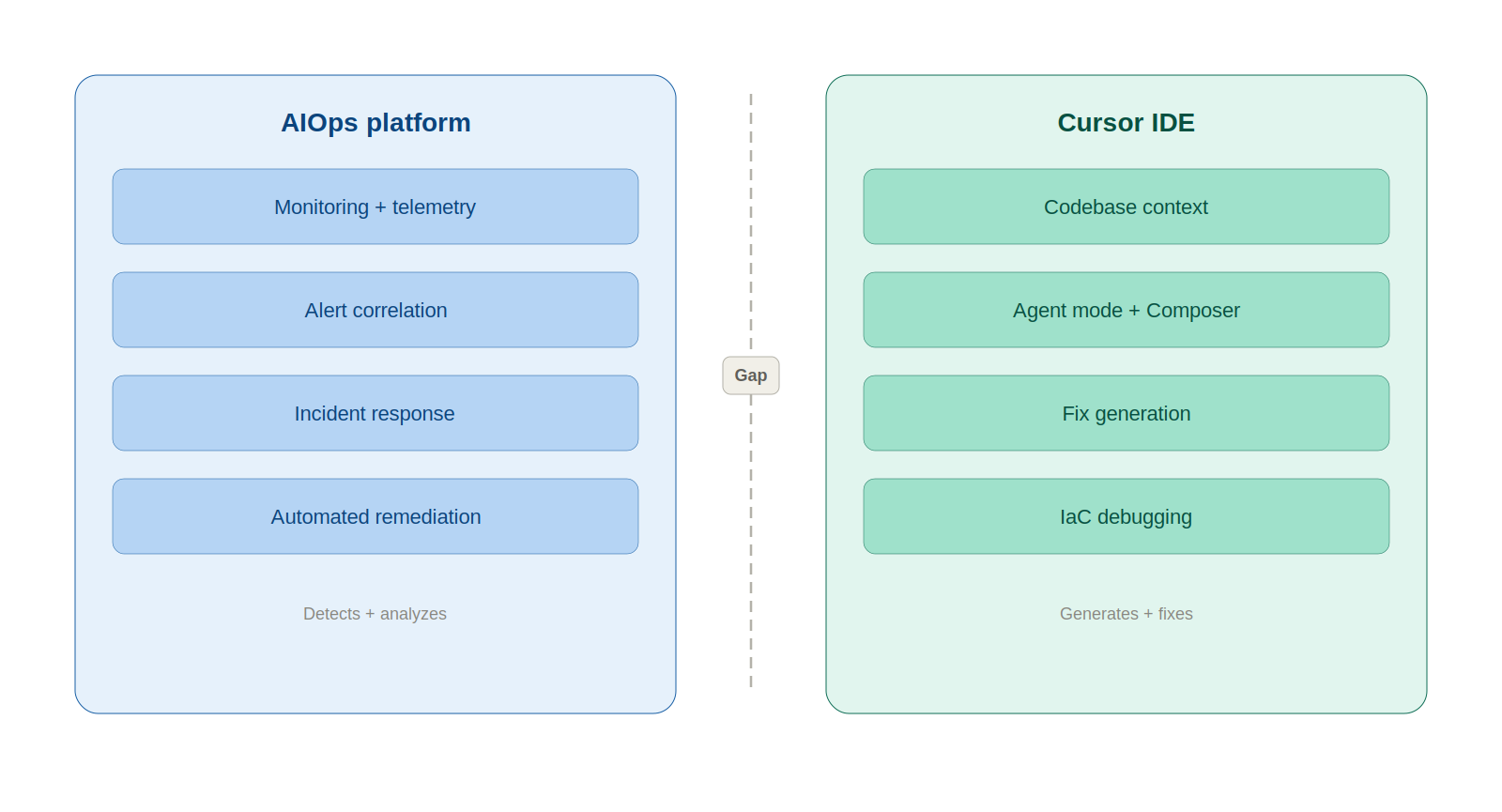 AIOps platform

Monitoring + telemetry

Alert correlation

Incident response

Automated remediation

Detects + analyzes

Gap

Cursor IDE

Codebase context

Agent mode + Composer

Fix generation

IaC debugging

Generates + fixes